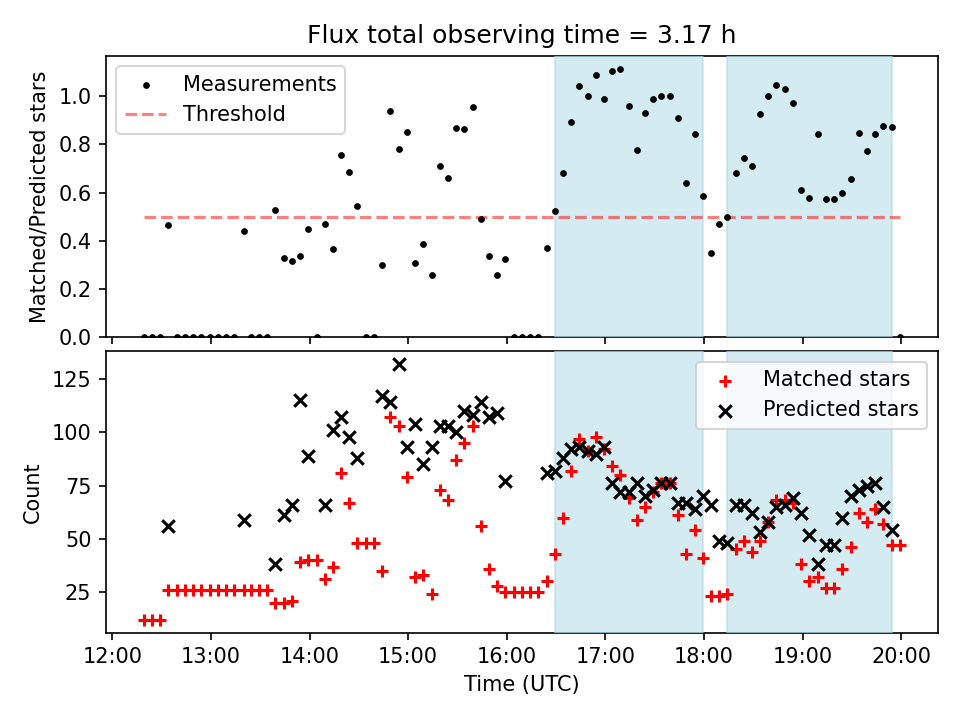 Flux total observing time = 3.17 h

Measurements
Threshold

Matched/Predicted stars

1.0
0.8
0.6
0.4
0.2
0.0

Matched stars
Predicted stars

Count

125
100
75
50
25

12:00 13:00 14:00 15:00 16:00 17:00 18:00 19:00 20:00

Time (UTC)